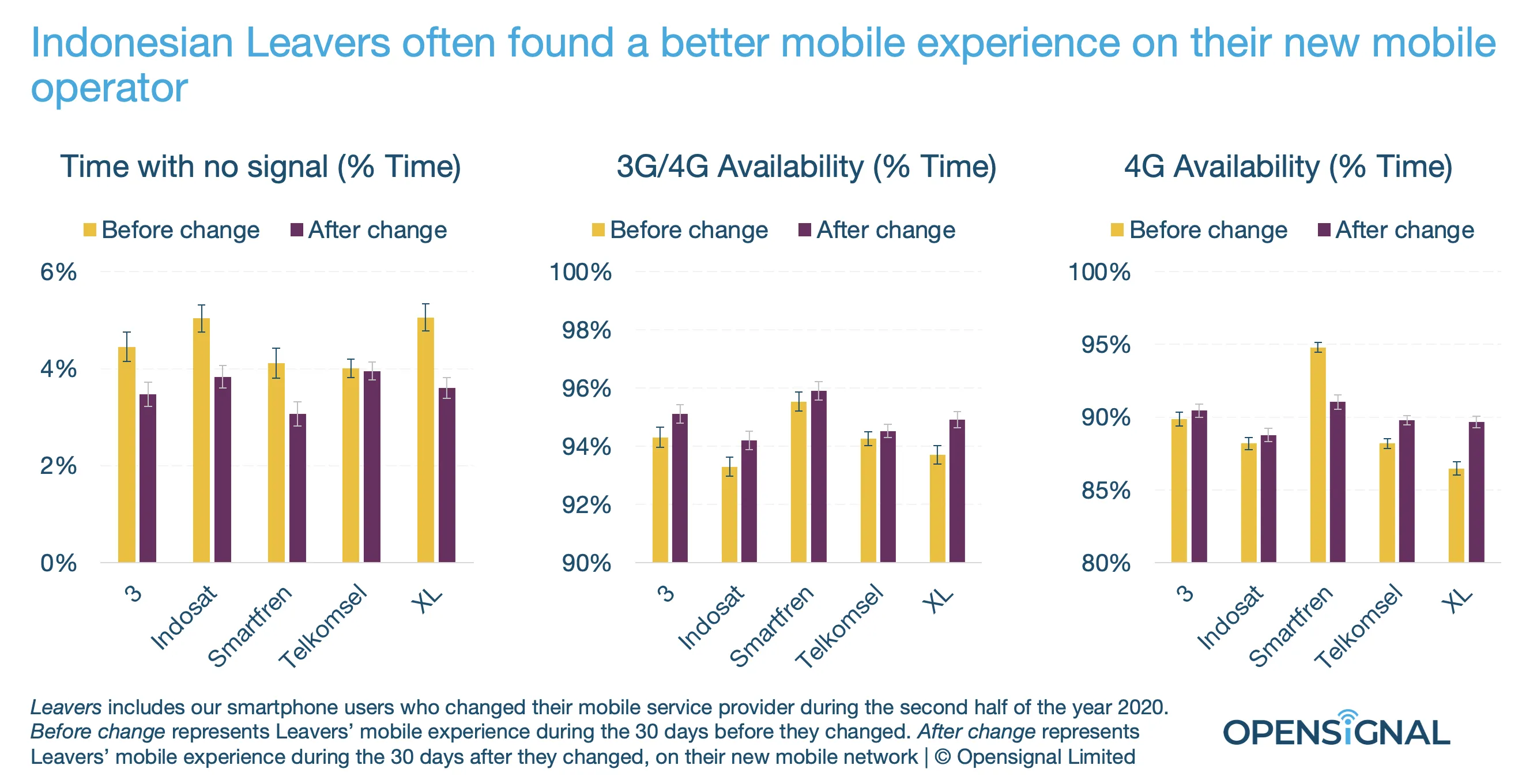 Indonesian Leavers often found a better mobile experience on their new mobile operator

Time with no signal (% Time)

Before change After change

6%
4%
2%
0%

3
Indosat
Smartfren
Telkomsel
XL

3G/4G Availability (% Time)

Before change After change

100%
98%
96%
94%
92%
90%

3
Indosat
Smartfren
Telkomsel
XL

4G Availability (% Time)

Before change After change

100%
95%
90%
85%
80%

3
Indosat
Smartfren
Telkomsel
XL

Leavers includes our smartphone users who changed their mobile service provider during the second half of the year 2020. Before change represents Leavers' mobile experience during the 30 days before they changed. After change represents Leavers' mobile experience during the 30 days after they changed, on their new mobile network | © Opensignal Limited

OPENSIGNAL